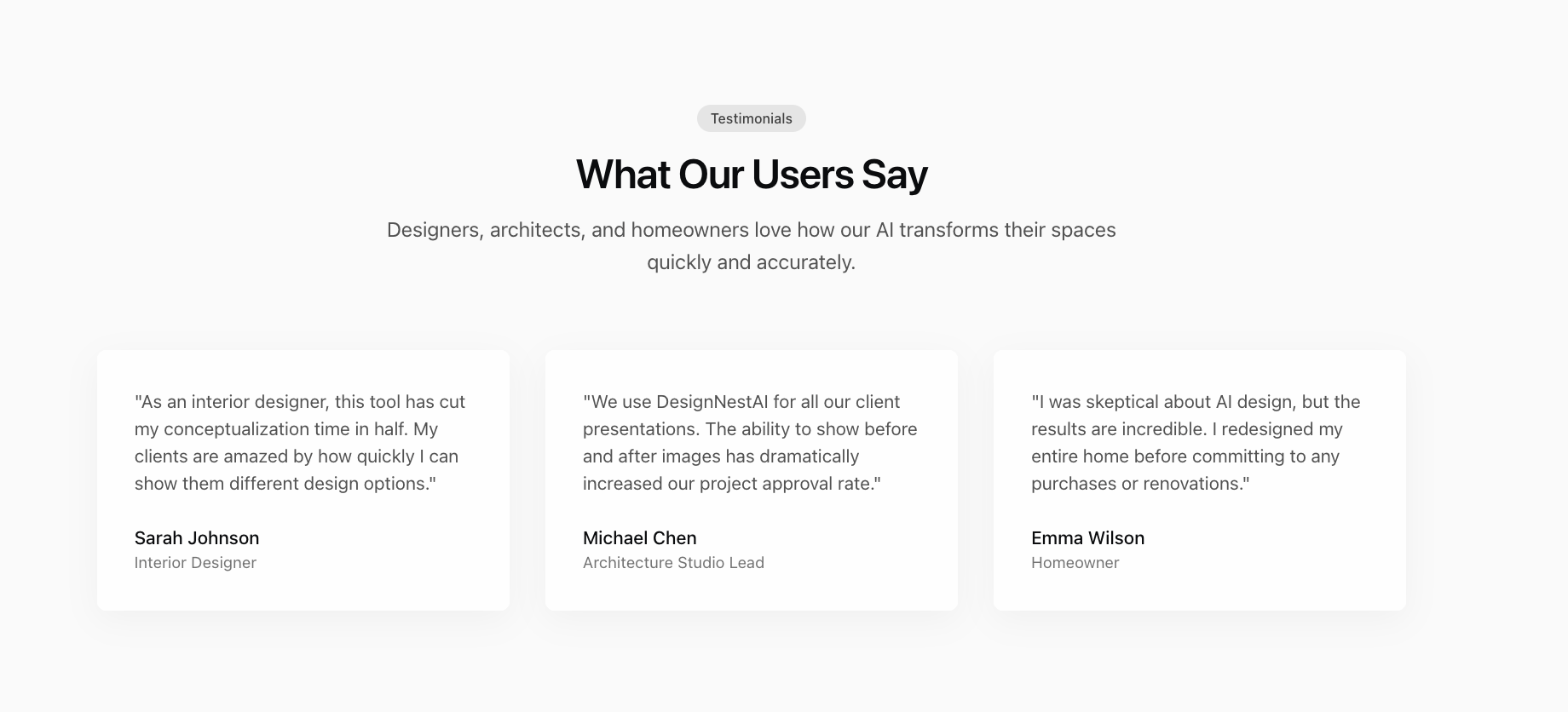 Testimonials

What Our Users Say

Designers, architects, and homeowners love how our AI transforms their spaces quickly and accurately.

"As an interior designer, this tool has cut my conceptualization time in half. My clients are amazed by how quickly I can show them different design options."

Sarah Johnson
Interior Designer

"We use DesignNestAI for all our client presentations. The ability to show before and after images has dramatically increased our project approval rate."

Michael Chen
Architecture Studio Lead

"I was skeptical about AI design, but the results are incredible. I redesigned my entire home before committing to any purchases or renovations."

Emma Wilson
Homeowner